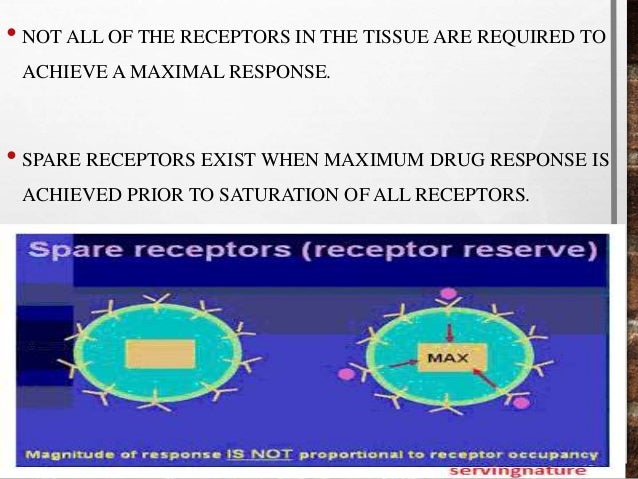 • NOT ALL OF THE RECEPTORS IN THE TISSUE ARE REQUIRED TO ACHIEVE A MAXIMAL RESPONSE.

• SPARE RECEPTORS EXIST WHEN MAXIMUM DRUG RESPONSE IS ACHIEVED PRIOR TO SATURATION OF ALL RECEPTORS.

Spare receptors (receptor reserve)

MAX

Magnitude of response IS NOT proportional to receptor occupancy

servingnature